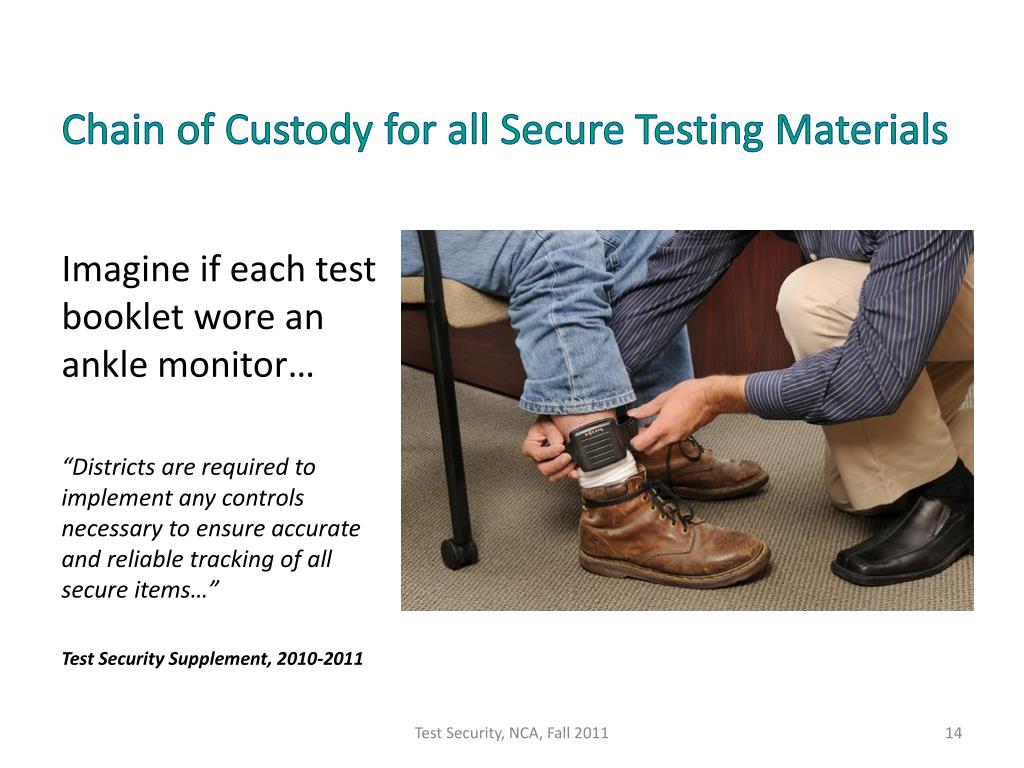 Chain of Custody for all Secure Testing Materials

Imagine if each test booklet wore an ankle monitor…

“Districts are required to implement any controls necessary to ensure accurate and reliable tracking of all secure items…”

Test Security Supplement, 2010-2011

Test Security, NCA, Fall 2011

14